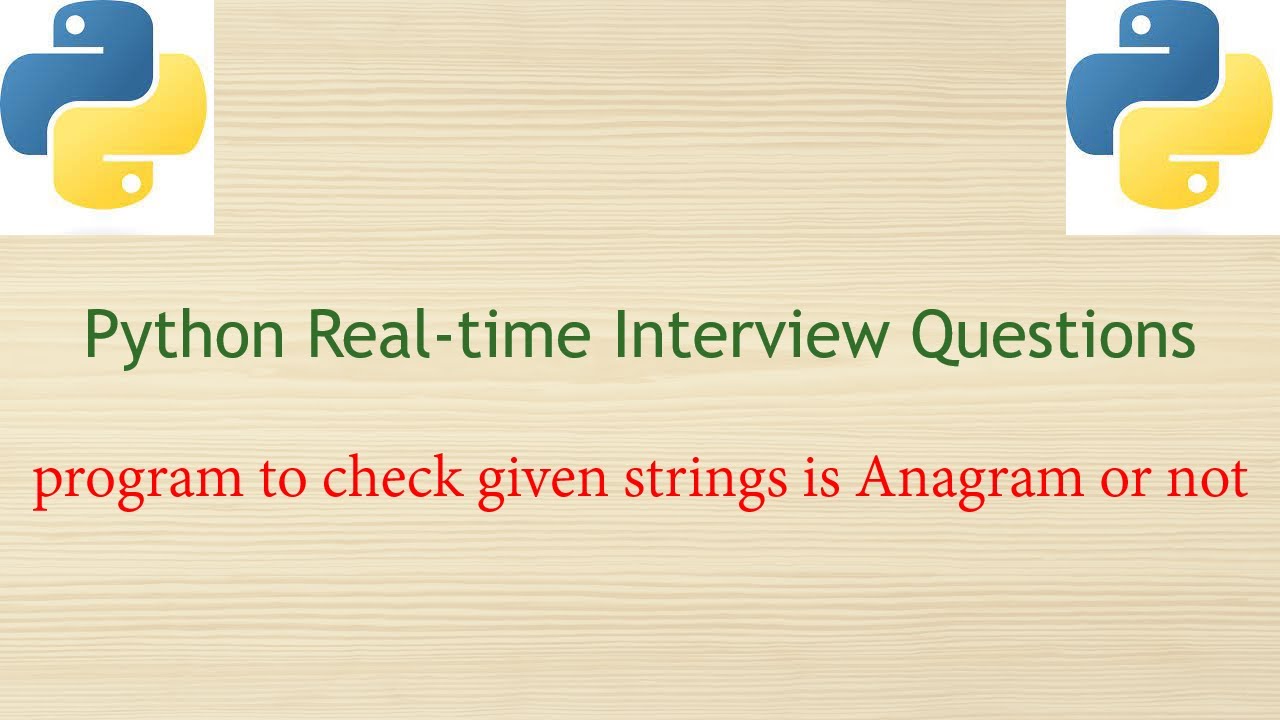 Python Real-time Interview Questions

program to check given strings is Anagram or not